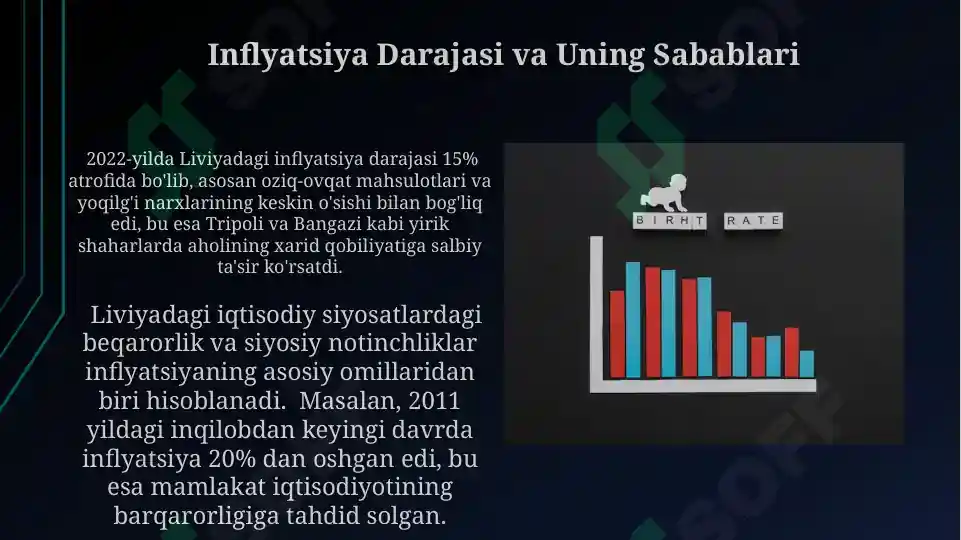 Inflyatsiya Darajasi va Uning Sabablari

2022-yilda Liviyadagi inflyatsiya darajasi 15% atrofida bo'lib, asosan oziq-ovqat mahsulotlari va yoqilg'i narxlarining keskin o'sishi bilan bog'liq edi, bu esa Tripoli va Bangazi kabi yirik shaharlarda aholining xarid qobiliyatiga salbiy ta'sir ko'rsatdi.

Liviyadagi iqtisodiy siyosatlardagi beqarorlik va siyosiy notinchliklar inflyatsiyaning asosiy omillaridan biri hisoblanadi. Masalan, 2011 yildagi inqilobdan keyingi davrda inflyatsiya 20% dan oshgan edi, bu esa mamlakat iqtisodiyotining barqarorligiga tahdid solgan.

BIRHT RATE